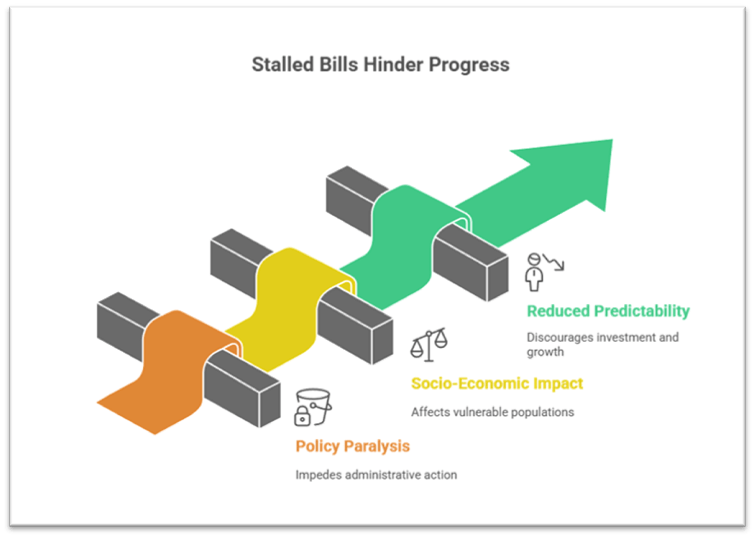 Stalled Bills Hinder Progress

Reduced Predictability

Discourages investment and growth

Socio-Economic Impact

Affects vulnerable populations

Policy Paralysis

Impedes administrative action